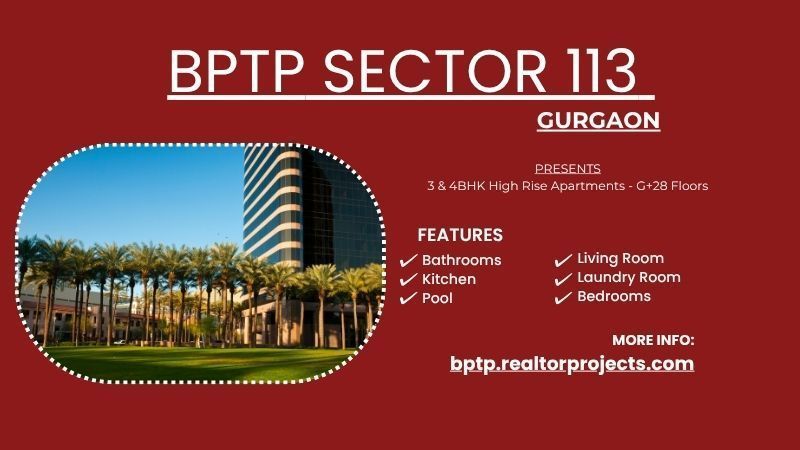 BPTP SECTOR 113

GURGAON

PRESENTS
3 & 4BHK High Rise Apartments - G+28 Floors

FEATURES
✓ Bathrooms
✓ Kitchen
✓ Pool
✓ Living Room
✓ Laundry Room
✓ Bedrooms

MORE INFO:
bptp.realtorprojects.com